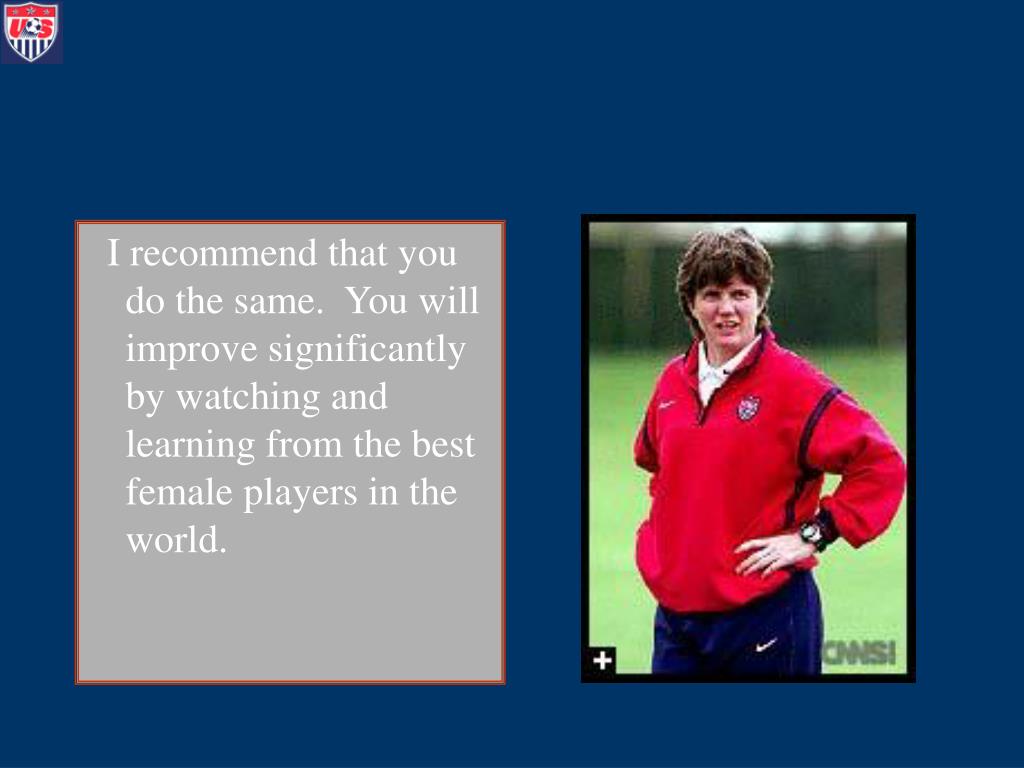 US

I recommend that you do the same. You will improve significantly by watching and learning from the best female players in the world.

CNNSI